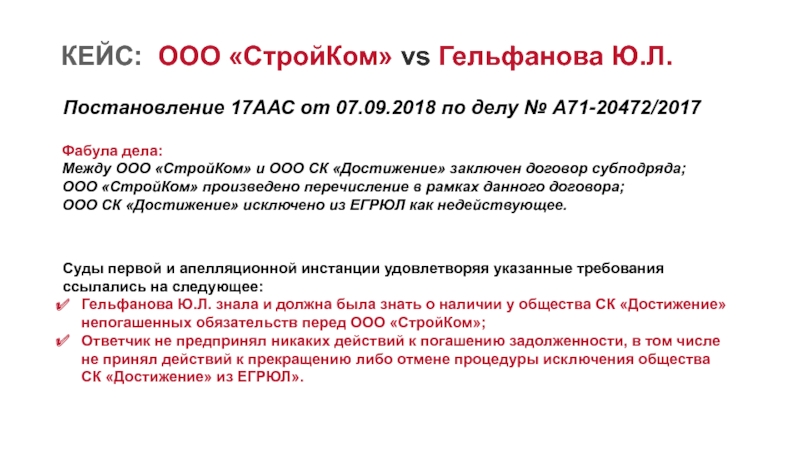 КЕЙС: ООО «СтройКом» vs Гельфанова Ю.Л.

Постановление 17ААС от 07.09.2018 по делу № А71-20472/2017

Фабула дела:
Между ООО «СтройКом» и ООО СК «Достижение» заключен договор субподряда;
ООО «СтройКом» произведено перечисление в рамках данного договора;
ООО СК «Достижение» исключено из ЕГРЮЛ как недействующее.

Суды первой и апелляционной инстанции удовлетворяя указанные требования ссылались на следующее:
✔ Гельфанова Ю.Л. знала и должна была знать о наличии у общества СК «Достижение» непогашенных обязательств перед ООО «СтройКом»;
✔ Ответчик не предпринял никаких действий к погашению задолженности, в том числе не принял действий к прекращению либо отмене процедуры исключения общества СК «Достижение» из ЕГРЮЛ».